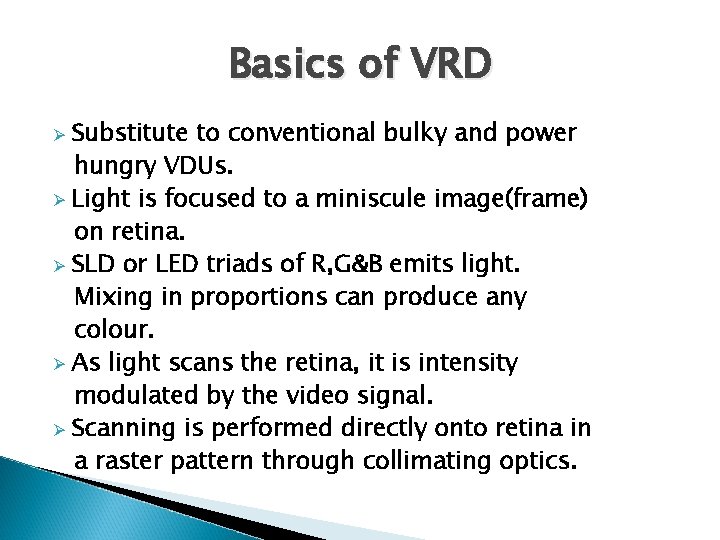 Basics of VRD

➢ Substitute to conventional bulky and power hungry VDUs.
➢ Light is focused to a miniscule image(frame) on retina.
➢ SLD or LED triads of R,G&B emits light. Mixing in proportions can produce any colour.
➢ As light scans the retina, it is intensity modulated by the video signal.
➢ Scanning is performed directly onto retina in a raster pattern through collimating optics.